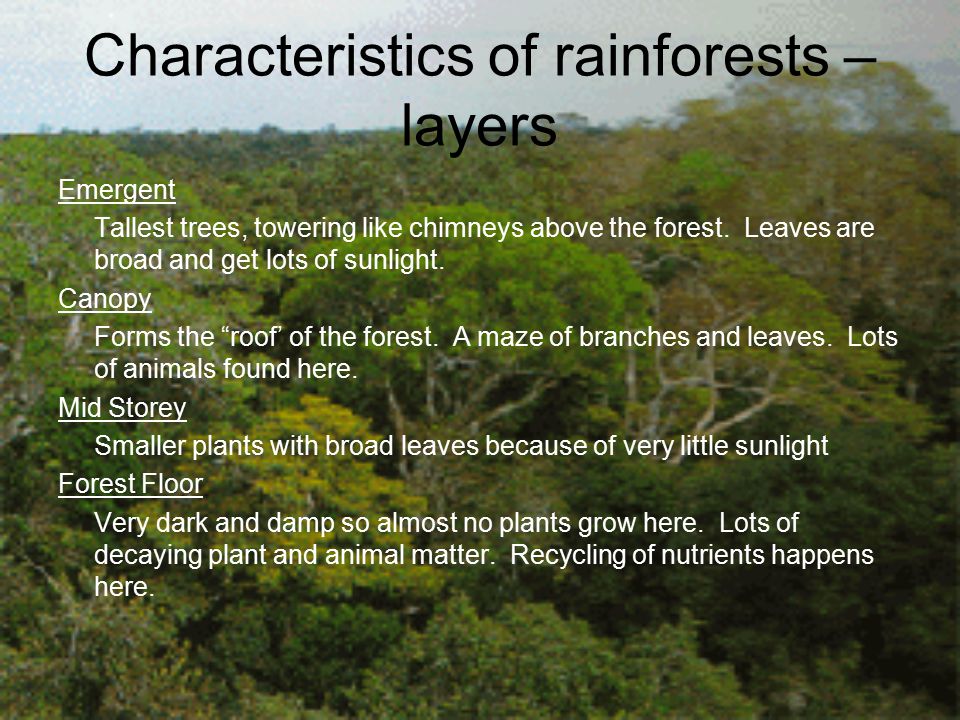 Characteristics of rainforests – layers

Emergent

Tallest trees, towering like chimneys above the forest. Leaves are broad and get lots of sunlight.

Canopy

Forms the “roof’ of the forest. A maze of branches and leaves. Lots of animals found here.

Mid Storey

Smaller plants with broad leaves because of very little sunlight

Forest Floor

Very dark and damp so almost no plants grow here. Lots of decaying plant and animal matter. Recycling of nutrients happens here.